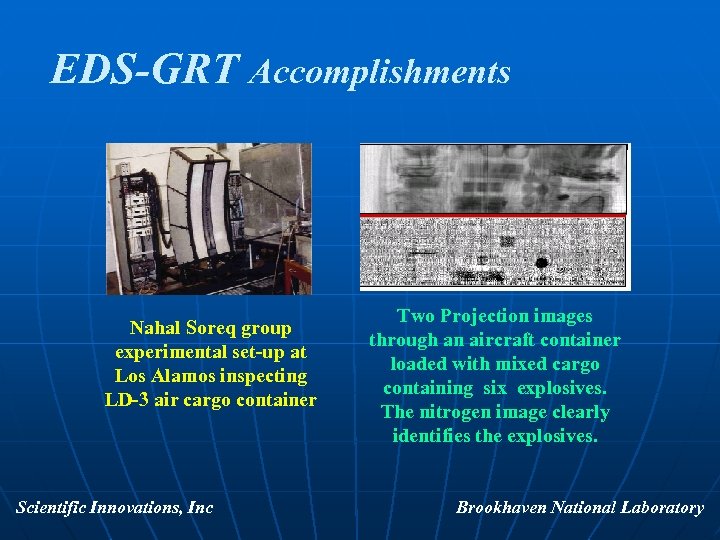 EDS-GRT Accomplishments

Nahal Soreq group experimental set-up at Los Alamos inspecting LD-3 air cargo container

Two Projection images through an aircraft container loaded with mixed cargo containing six explosives. The nitrogen image clearly identifies the explosives.

Scientific Innovations, Inc

Brookhaven National Laboratory